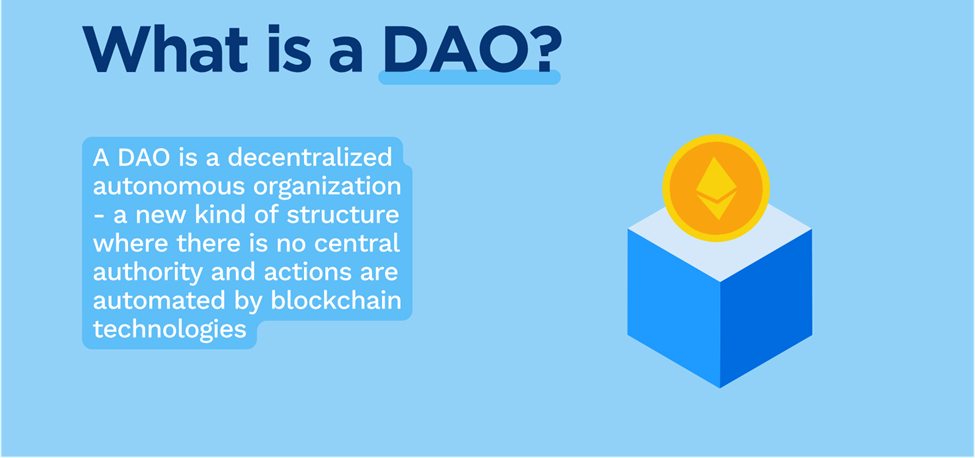 What is a DAO?

A DAO is a decentralized autonomous organization - a new kind of structure where there is no central authority and actions are automated by blockchain technologies